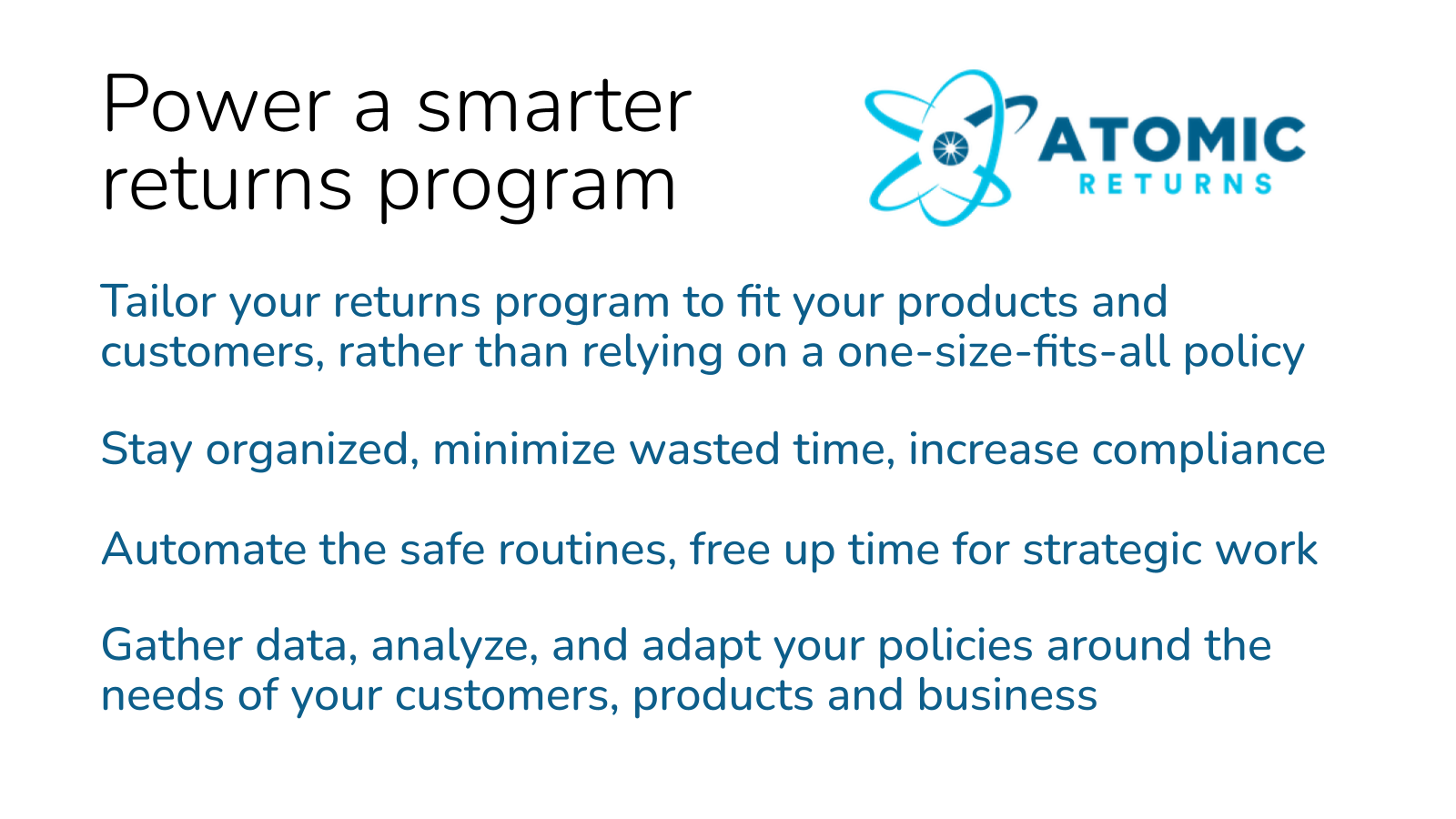 Power a smarter returns program

ATOMIC
RETURNS

Tailor your returns program to fit your products and customers, rather than relying on a one-size-fits-all policy

Stay organized, minimize wasted time, increase compliance

Automate the safe routines, free up time for strategic work

Gather data, analyze, and adapt your policies around the needs of your customers, products and business